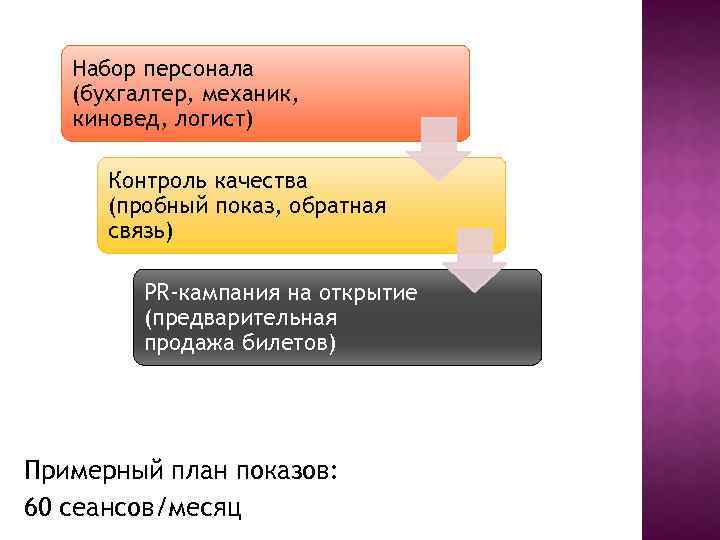 Набор персонала (бухгалтер, механик, киновед, логист)

Контроль качества (пробный показ, обратная связь)

PR-кампания на открытие (предварительная продажа билетов)

Примерный план показов:
60 сеансов/месяц